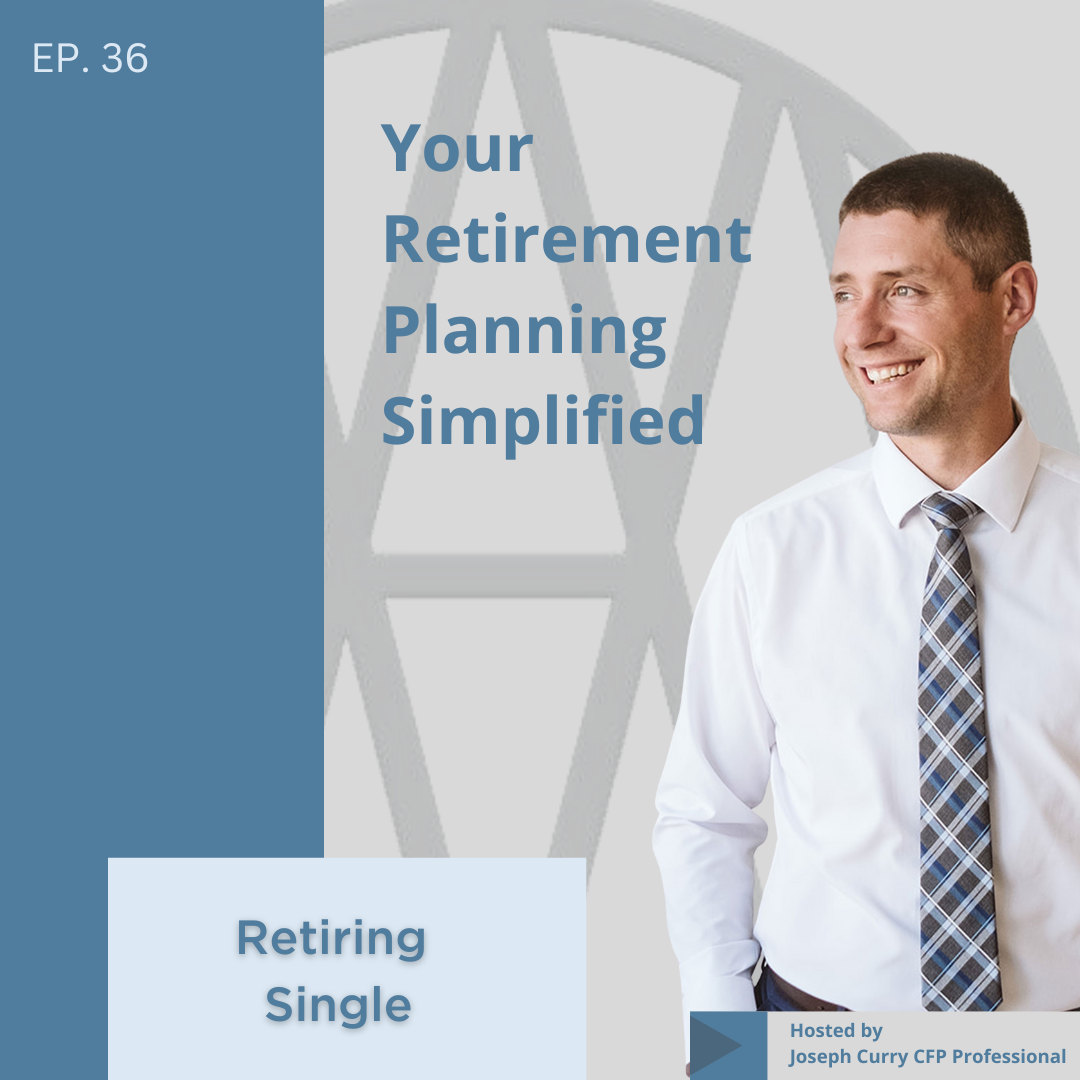 EP. 36

Your Retirement Planning Simplified

Retiring Single

Hosted by
Joseph Curry CFP Professional